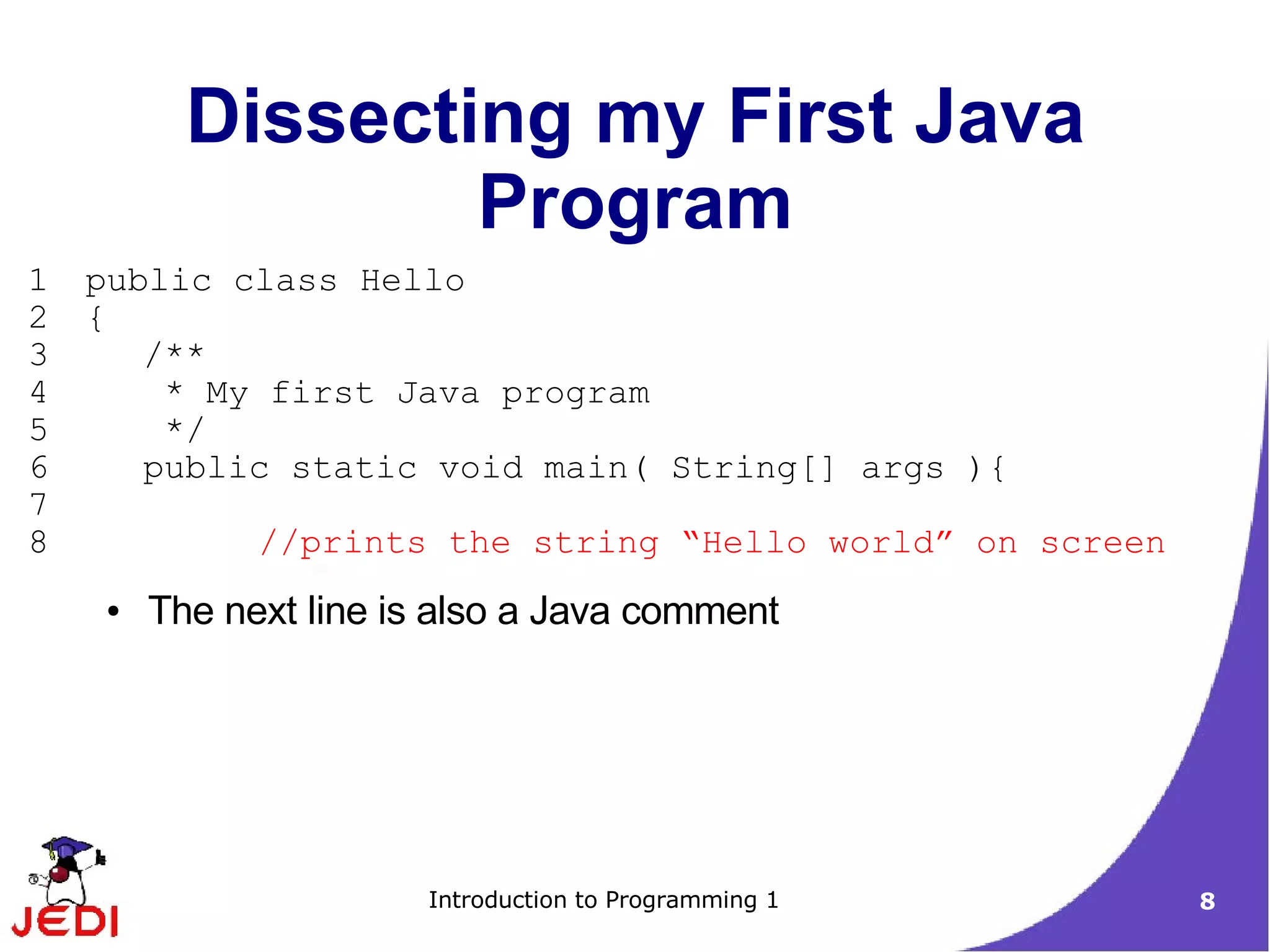 Dissecting my First Java Program

1 public class Hello
2 {
3 /**
4 * My first Java program
5 */
6 public static void main( String[] args ){
7
8 //prints the string “Hello world” on screen

• The next line is also a Java comment

JEDI

Introduction to Programming 1

8